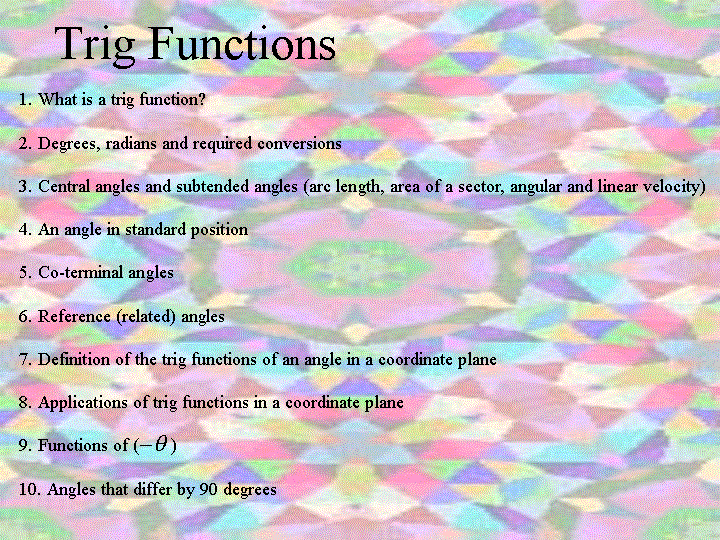 Trig Functions

1. What is a trig function?

2. Degrees, radians and required conversions

3. Central angles and subtended angles (arc length, area of a sector, angular and linear velocity)

4. An angle in standard position

5. Co-terminal angles

6. Reference (related) angles

7. Definition of the trig functions of an angle in a coordinate plane

8. Applications of trig functions in a coordinate plane

9. Functions of $(-\theta)$

10. Angles that differ by 90 degrees